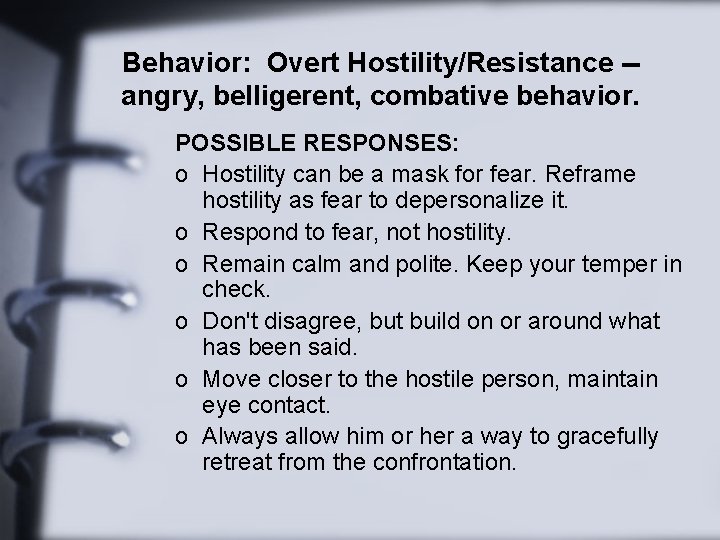 Behavior: Overt Hostility/Resistance – angry, belligerent, combative behavior.

POSSIBLE RESPONSES:

o Hostility can be a mask for fear. Reframe hostility as fear to depersonalize it.

o Respond to fear, not hostility.

o Remain calm and polite. Keep your temper in check.

o Don't disagree, but build on or around what has been said.

o Move closer to the hostile person, maintain eye contact.

o Always allow him or her a way to gracefully retreat from the confrontation.